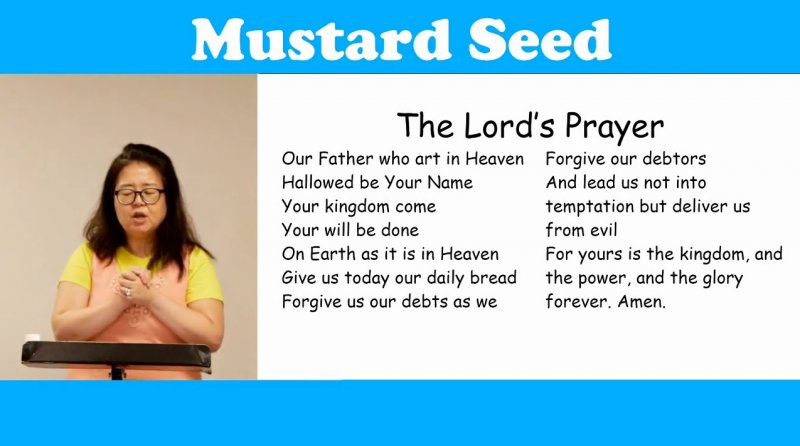 Mustard Seed

The Lord's Prayer

Our Father who art in Heaven
Hallowed be Your Name
Your kingdom come
Your will be done
On Earth as it is in Heaven
Give us today our daily bread
Forgive us our debts as we

Forgive our debtors
And lead us not into temptation but deliver us from evil
For yours is the kingdom, and the power, and the glory forever. Amen.